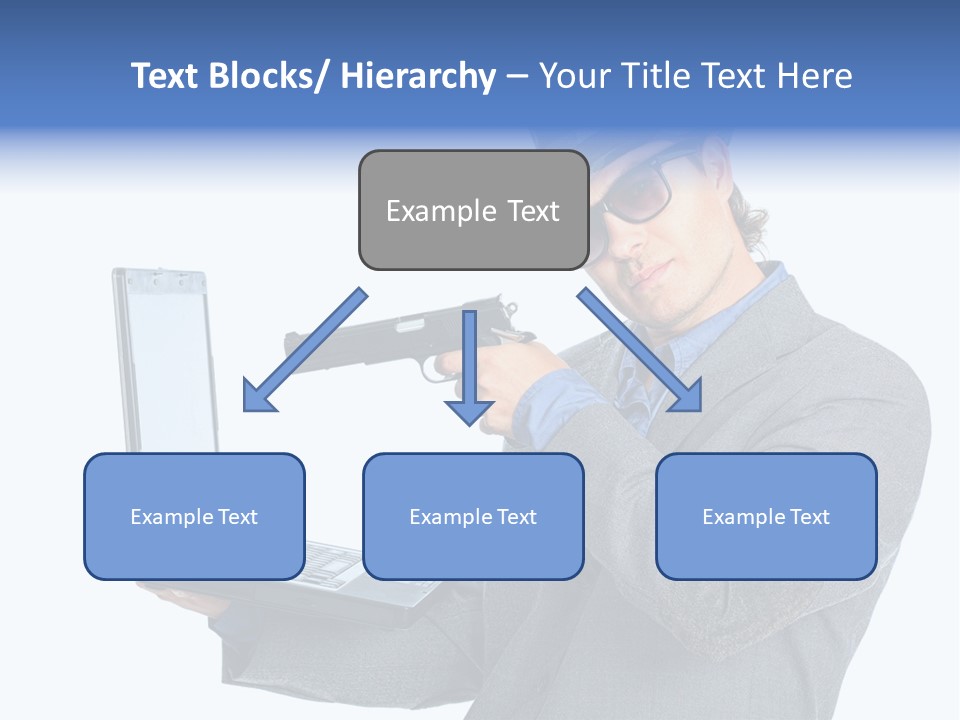 Text Blocks/ Hierarchy – Your Title Text Here

Example Text

Example Text

Example Text

Example Text